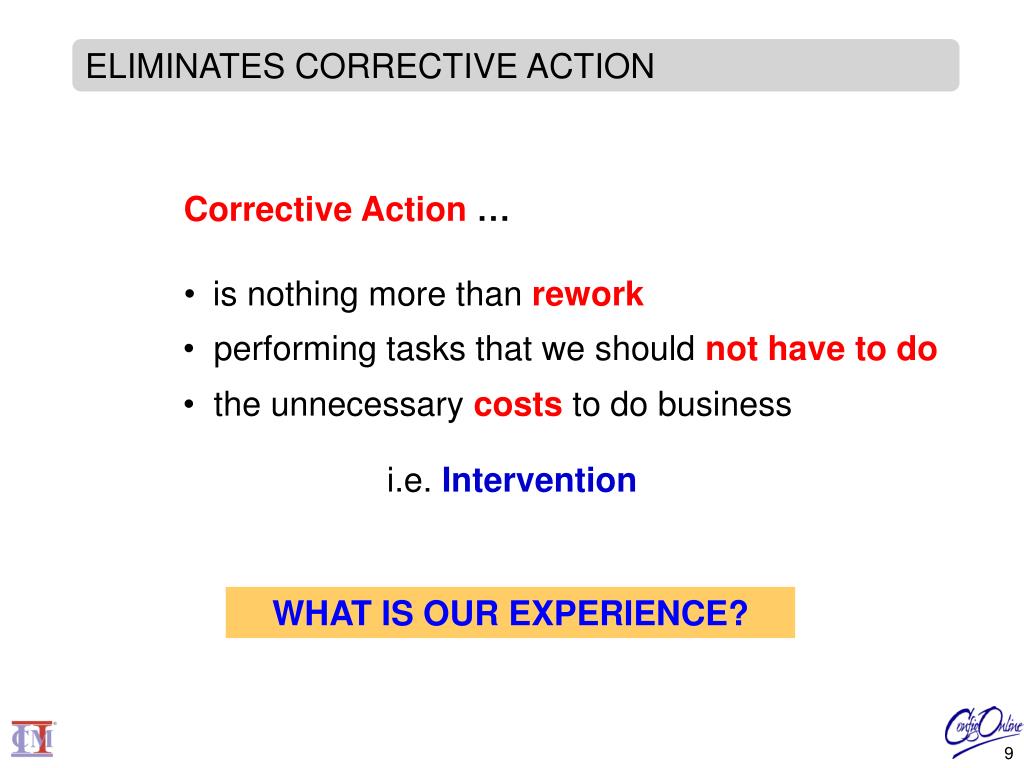 ELIMINATES CORRECTIVE ACTION

Corrective Action …

• is nothing more than rework
• performing tasks that we should not have to do
• the unnecessary costs to do business

i.e. Intervention

WHAT IS OUR EXPERIENCE?

CM

ConfigOnline

9